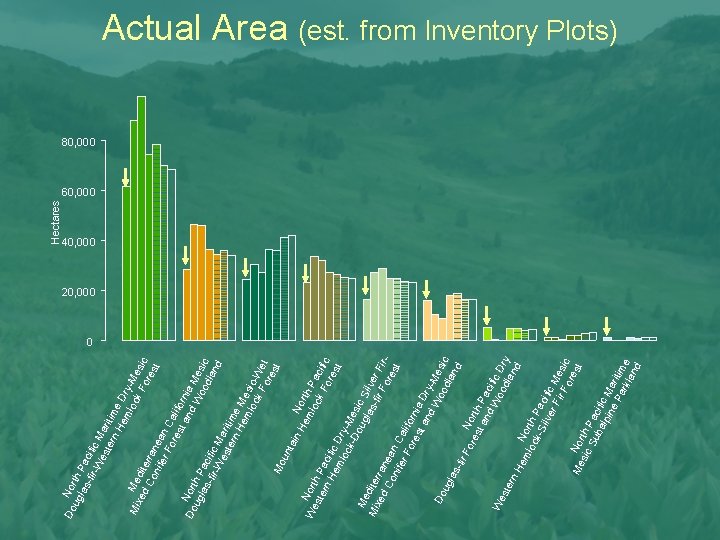 Actual Area (est. from Inventory Plots)

Hectares

80,000
60,000
40,000
20,000
0

North Pacific Maritime Dry-Mesic Douglas-fir-Western Hemlock Forest

Mediterranean California Mesic Mixed Conifer Forest and Woodland

North Pacific Maritime Mesic-Wet Douglas-fir-Western Hemlock Forest

North Pacific Mountain Hemlock Forest

North Pacific Dry-Mesic Silver Fir-Western Hemlock-Douglas-fir Forest

Mediterranean California Dry-Mesic Mixed Conifer Forest and Woodland

North Pacific Dry Douglas-fir Forest and Woodland

North Pacific Mesic Western Hemlock-Silver Fir Forest

North Pacific Maritime Mesic Subalpine Parkland